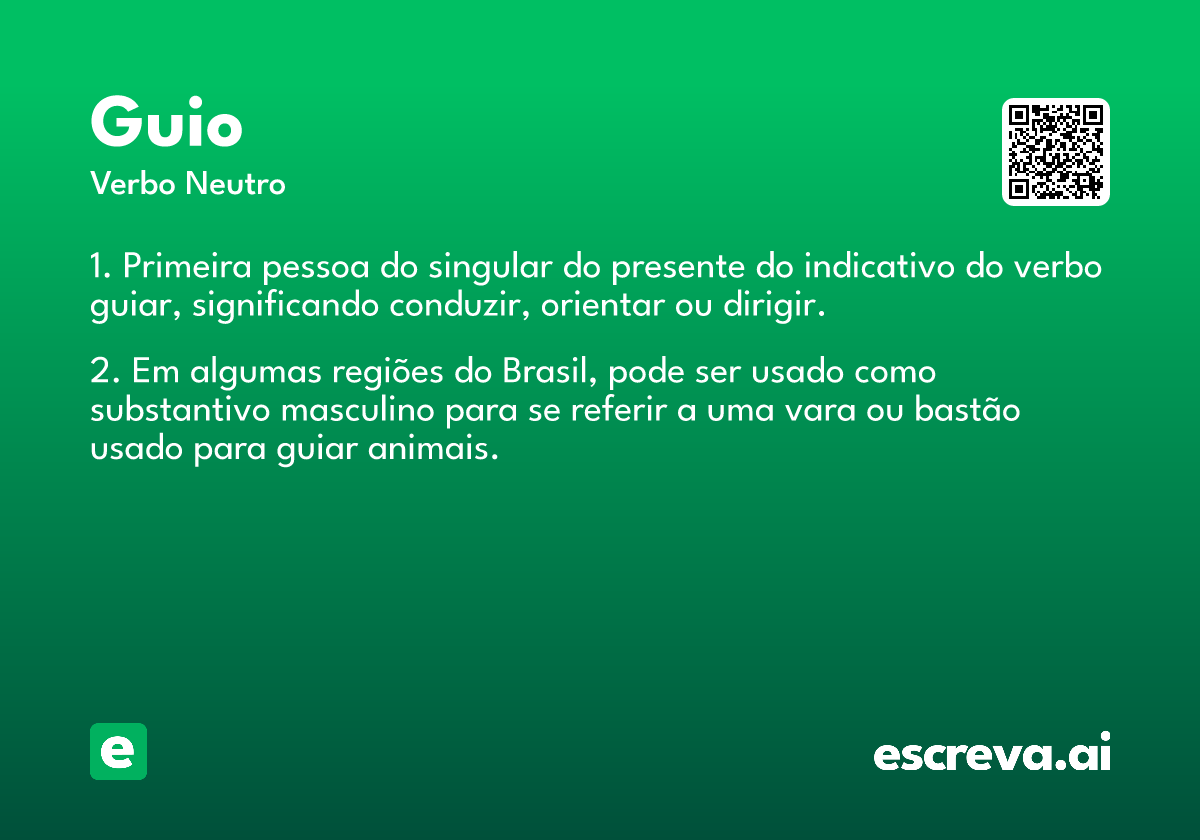 Guio
Verbo Neutro

1. Primeira pessoa do singular do presente do indicativo do verbo guiar, significando conduzir, orientar ou dirigir.

2. Em algumas regiões do Brasil, pode ser usado como substantivo masculino para se referir a uma vara ou bastão usado para guiar animais.

e

escreva.ai